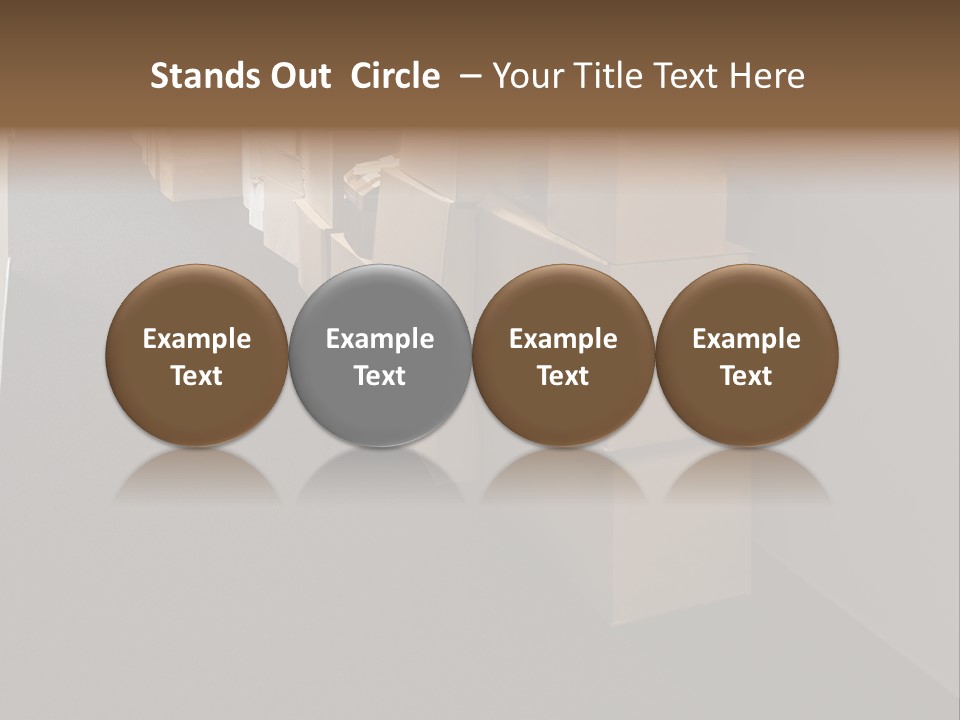 Stands Out Circle – Your Title Text Here

Example Text

Example Text

Example Text

Example Text